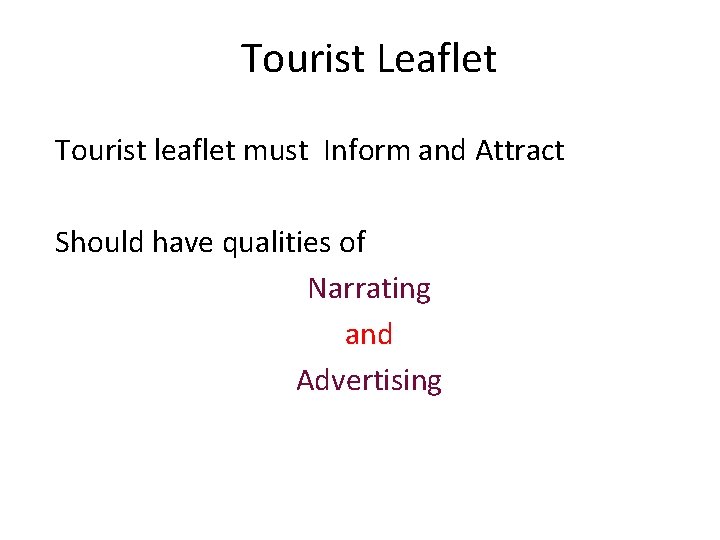 Tourist Leaflet

Tourist leaflet must Inform and Attract

Should have qualities of

Narrating

and

Advertising